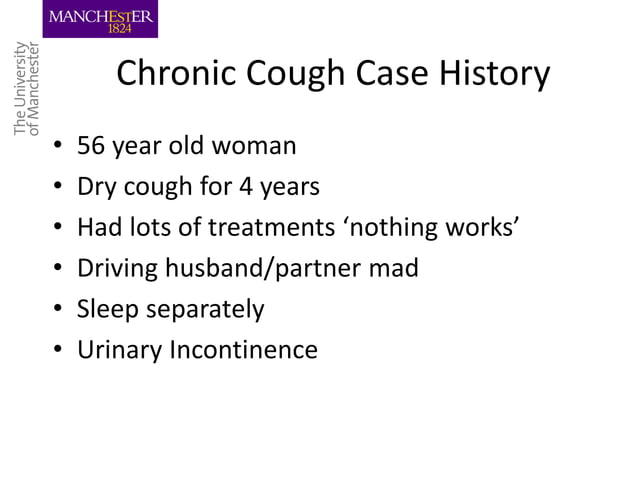 MANCHESTER
1824

The University of Manchester

Chronic Cough Case History

• 56 year old woman
• Dry cough for 4 years
• Had lots of treatments ‘nothing works’
• Driving husband/partner mad
• Sleep separately
• Urinary Incontinence